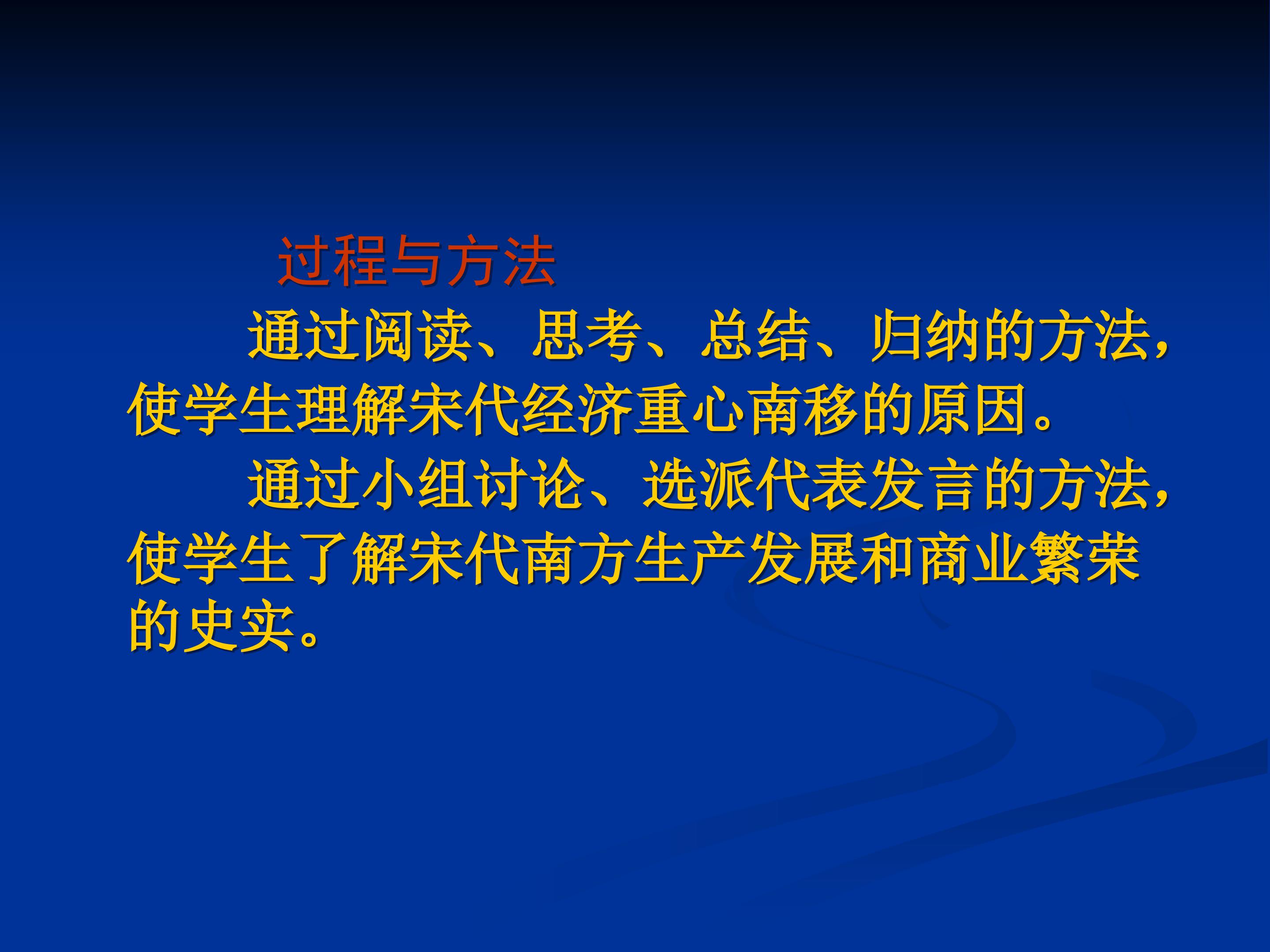 过程与方法

通过阅读、思考、总结、归纳的方法，使学生理解宋代经济重心南移的原因。

通过小组讨论、选派代表发言的方法，使学生了解宋代南方生产发展和商业繁荣的史实。